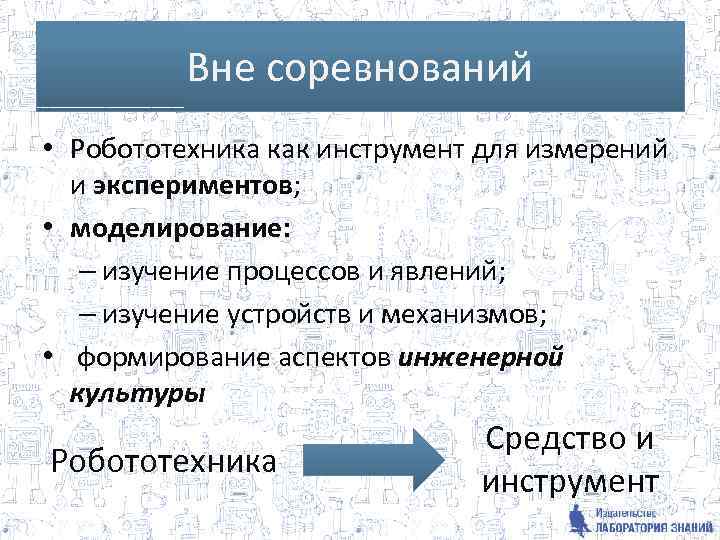 Вне соревнований

• Робототехника как инструмент для измерений и экспериментов;

• моделирование:

– изучение процессов и явлений;

– изучение устройств и механизмов;

• формирование аспектов инженерной культуры

Робототехника

Средство и инструмент

Издательство ЛАБОРАТОРИЯ ЗНАНИЙ